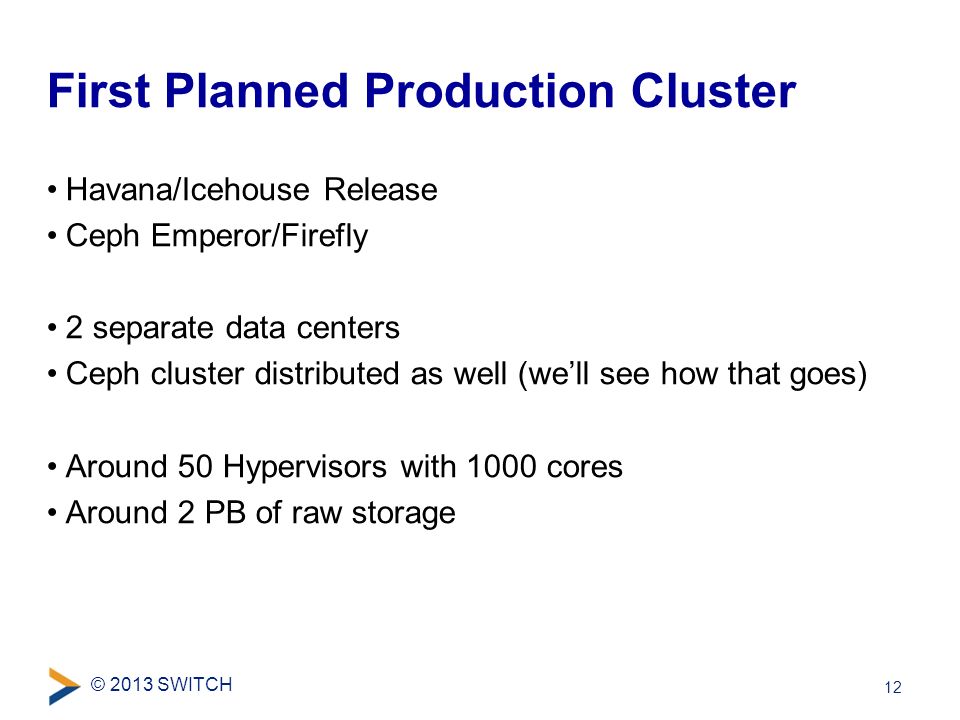 First Planned Production Cluster

• Havana/Icehouse Release
• Ceph Emperor/Firefly

• 2 separate data centers
• Ceph cluster distributed as well (we'll see how that goes)

• Around 50 Hypervisors with 1000 cores
• Around 2 PB of raw storage

© 2013 SWITCH

12